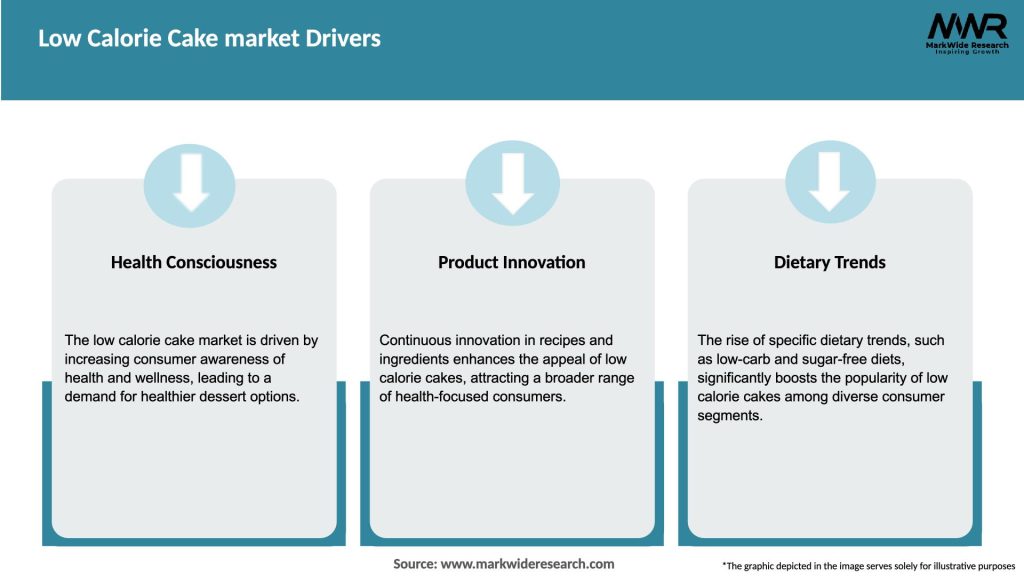 Low Calorie Cake market Drivers

MWR
MarkWide Research
Inspiring Growth

Health Consciousness

The low calorie cake market is driven by increasing consumer awareness of health and wellness, leading to a demand for healthier dessert options.

Product Innovation

Continuous innovation in recipes and ingredients enhances the appeal of low calorie cakes, attracting a broader range of health-focused consumers.

Dietary Trends

The rise of specific dietary trends, such as low-carb and sugar-free diets, significantly boosts the popularity of low calorie cakes among diverse consumer segments.

Source: www.markwideresearch.com

*The graphic depicted in the image serves solely for illustrative purposes